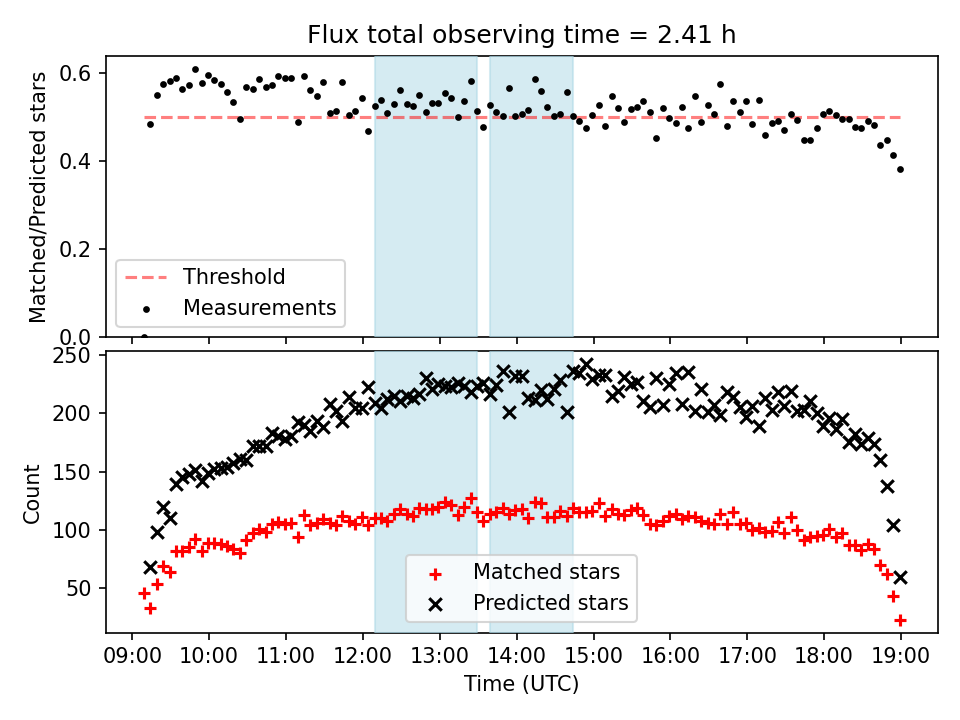 Flux total observing time = 2.41 h

Matched/Predicted stars

0.6
0.4
0.2
0.0

Threshold
Measurements

Count

250
200
150
100
50

Matched stars
Predicted stars

09:00 10:00 11:00 12:00 13:00 14:00 15:00 16:00 17:00 18:00 19:00

Time (UTC)